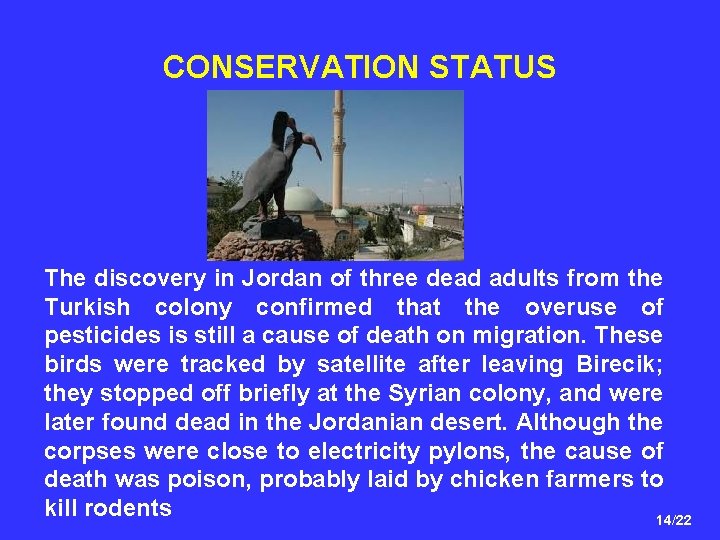 CONSERVATION STATUS

The discovery in Jordan of three dead adults from the Turkish colony confirmed that the overuse of pesticides is still a cause of death on migration. These birds were tracked by satellite after leaving Birecik; they stopped off briefly at the Syrian colony, and were later found dead in the Jordanian desert. Although the corpses were close to electricity pylons, the cause of death was poison, probably laid by chicken farmers to kill rodents

14/22